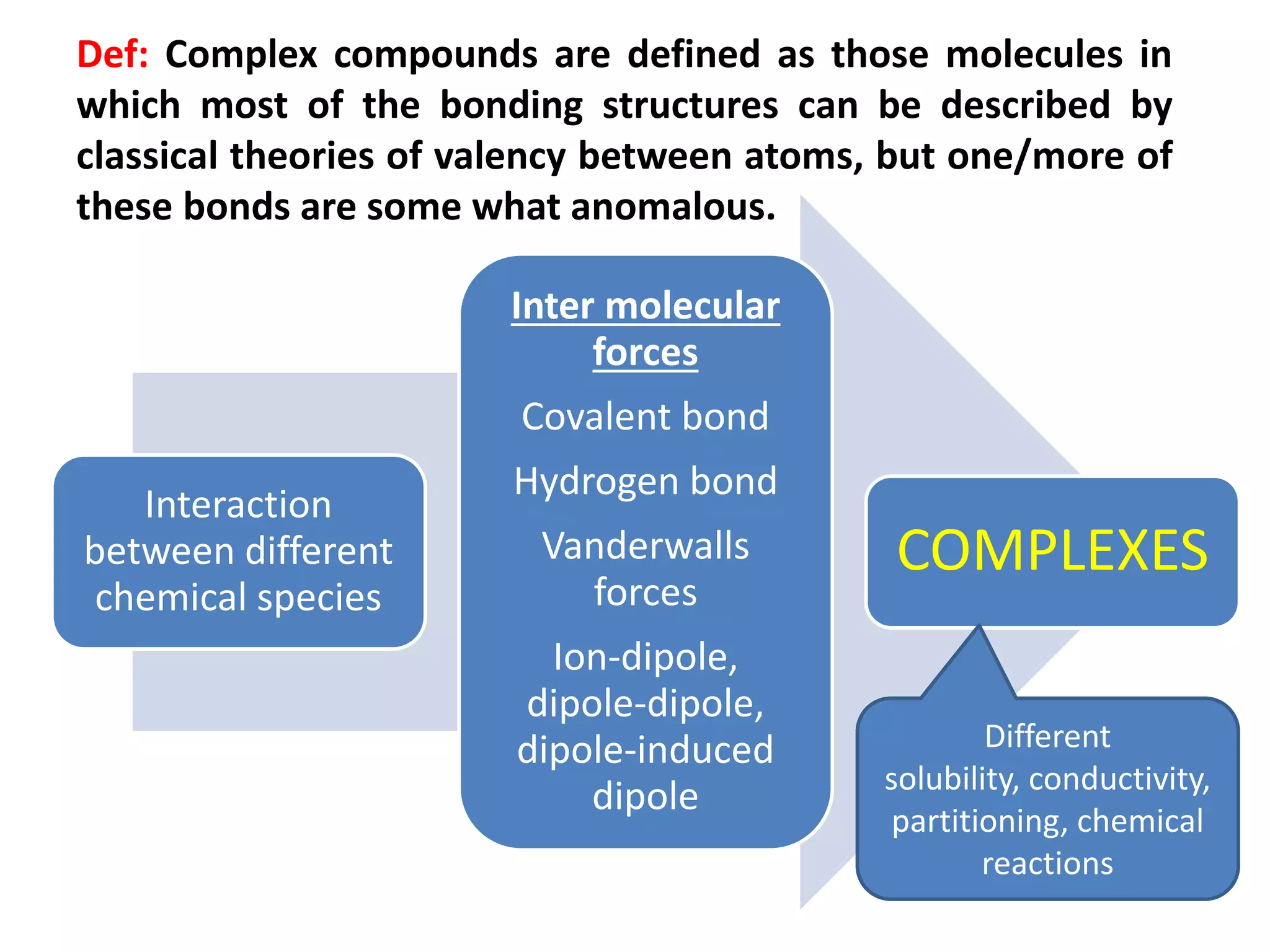 Def: Complex compounds are defined as those molecules in which most of the bonding structures can be described by classical theories of valency between atoms, but one/more of these bonds are some what anomalous.

Interaction between different chemical species

Inter molecular forces

Covalent bond

Hydrogen bond

Vanderwalls forces

Ion-dipole, dipole-dipole, dipole-induced dipole

COMPLEXES

Different solubility, conductivity, partitioning, chemical reactions